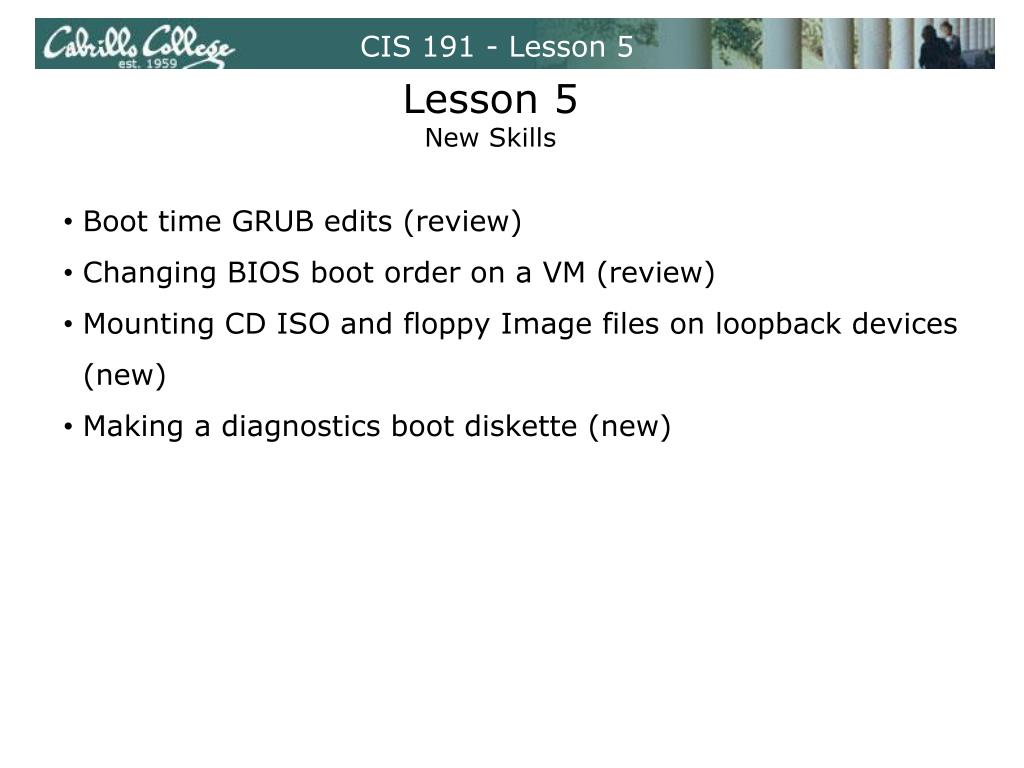 Cabrillo College
est. 1959
CIS 191 - Lesson 5

Lesson 5
New Skills

• Boot time GRUB edits (review)
• Changing BIOS boot order on a VM (review)
• Mounting CD ISO and floppy Image files on loopback devices (new)
• Making a diagnostics boot diskette (new)